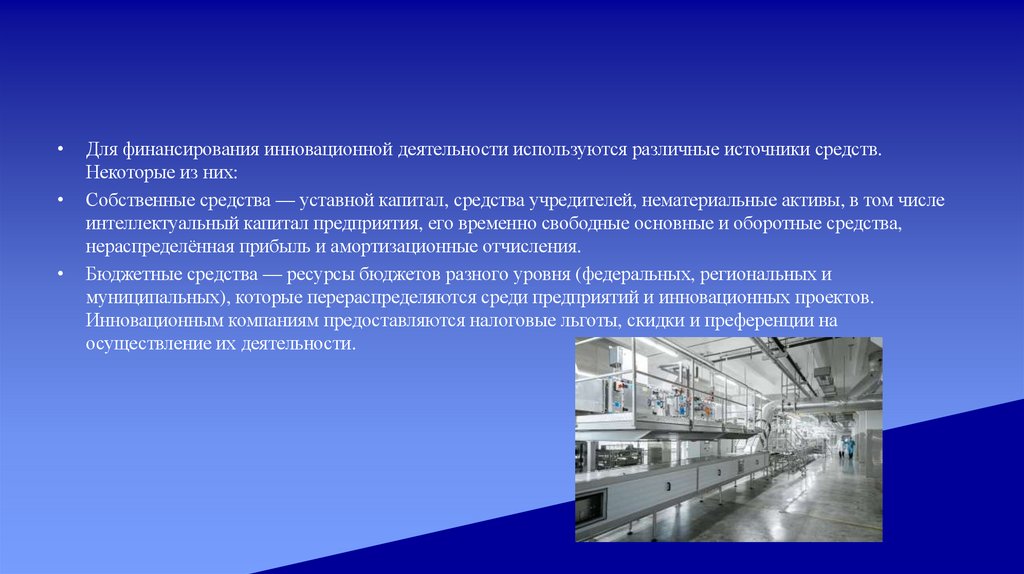 • Для финансирования инновационной деятельности используются различные источники средств. Некоторые из них:

• Собственные средства — уставной капитал, средства учредителей, нематериальные активы, в том числе интеллектуальный капитал предприятия, его временно свободные основные и оборотные средства, нераспределённая прибыль и амортизационные отчисления.

• Бюджетные средства — ресурсы бюджетов разного уровня (федеральных, региональных и муниципальных), которые перераспределяются среди предприятий и инновационных проектов. Инновационным компаниям предоставляются налоговые льготы, скидки и преференции на осуществление их деятельности.